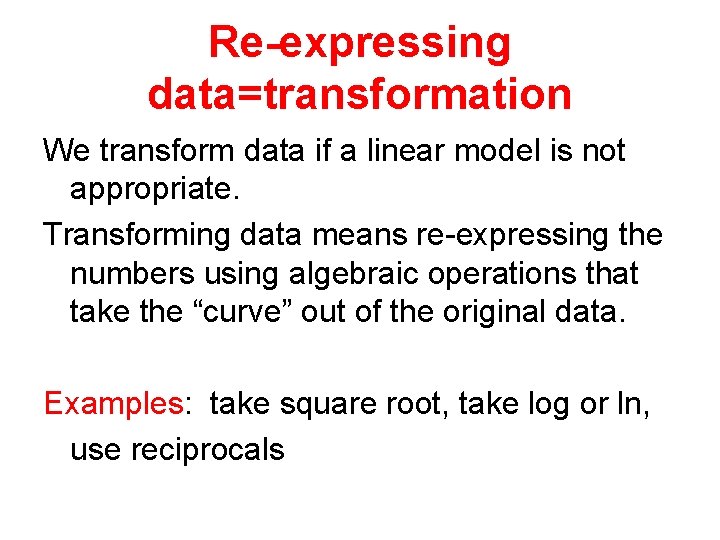 Re-expressing data=transformation

We transform data if a linear model is not appropriate.

Transforming data means re-expressing the numbers using algebraic operations that take the “curve” out of the original data.

Examples: take square root, take log or ln, use reciprocals